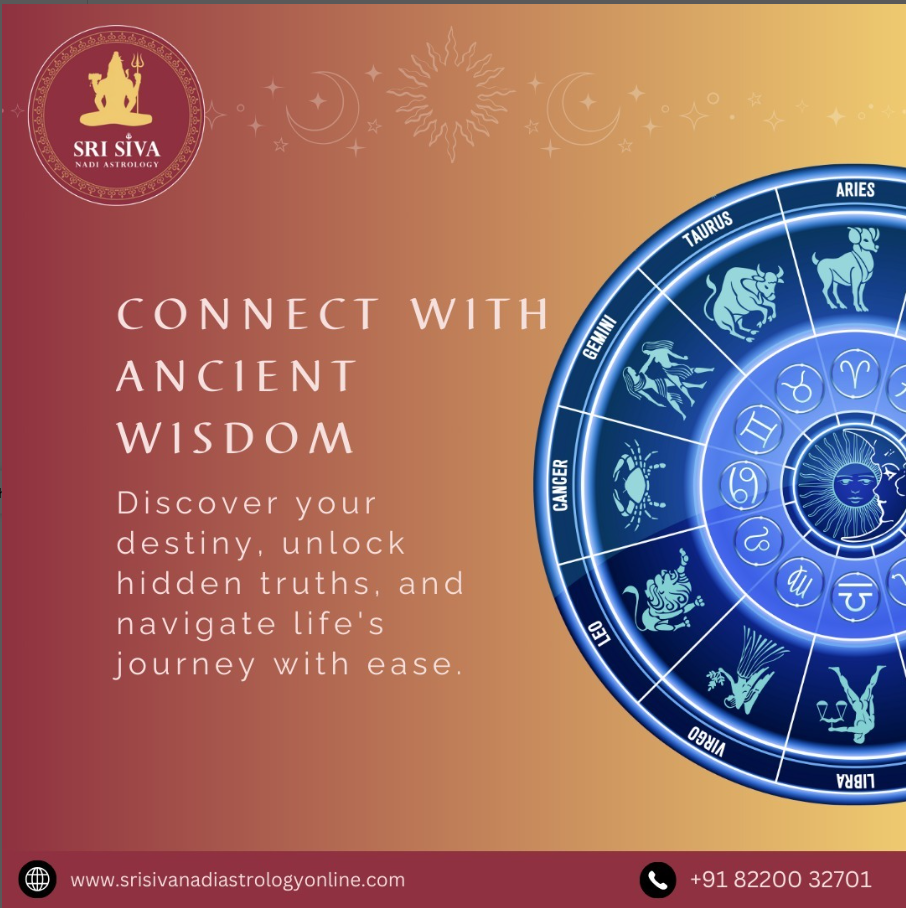 SRI SIVA
NADI ASTROLOGY

CONNECT WITH ANCIENT WISDOM

Discover your destiny, unlock hidden truths, and navigate life's journey with ease.

ARIES
TAURUS
GEMINI
CANCER
LEO
VIRGO
LIBRA

www.srisivanadiastrologyonline.com

+91 82200 32701